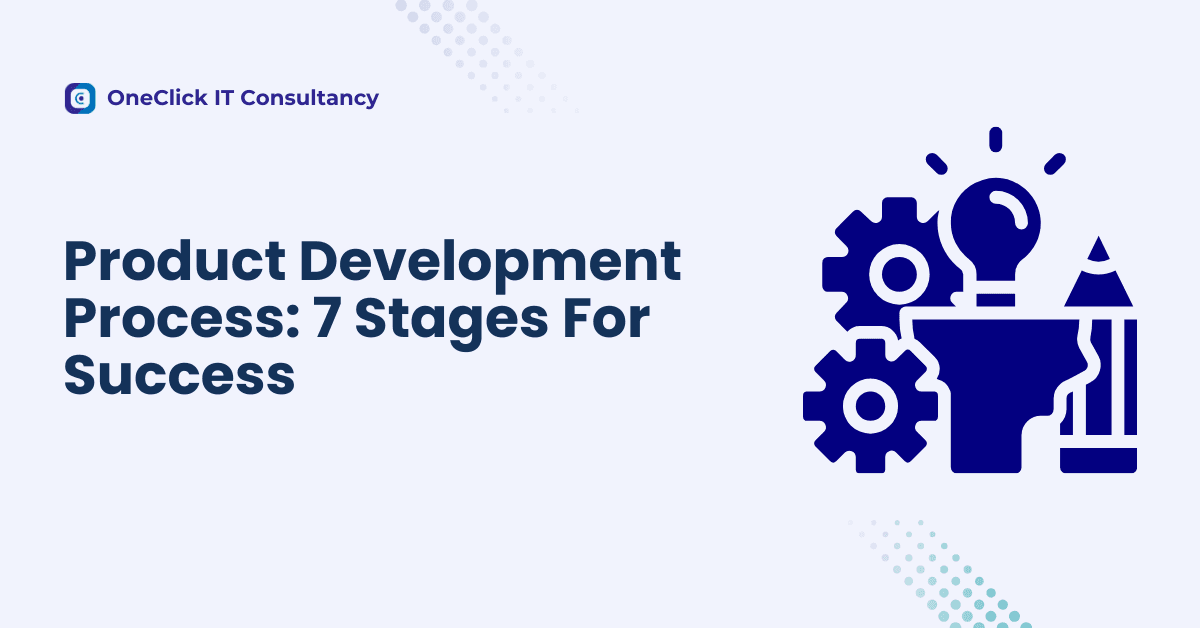 OneClick IT Consultancy

Product Development Process: 7 Stages For Success